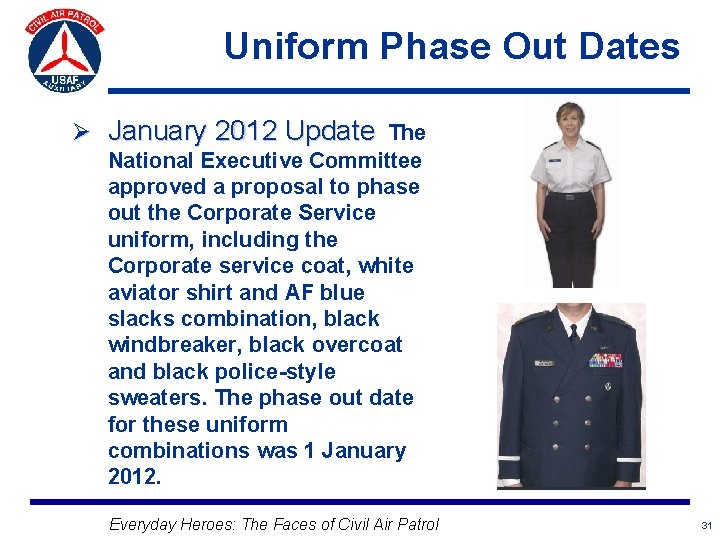 CIVIL AIR PATROL
USAF
AUXILIARY

Uniform Phase Out Dates

➢ January 2012 Update The National Executive Committee approved a proposal to phase out the Corporate Service uniform, including the Corporate service coat, white aviator shirt and AF blue slacks combination, black windbreaker, black overcoat and black police-style sweaters. The phase out date for these uniform combinations was 1 January 2012.

Everyday Heroes: The Faces of Civil Air Patrol

31